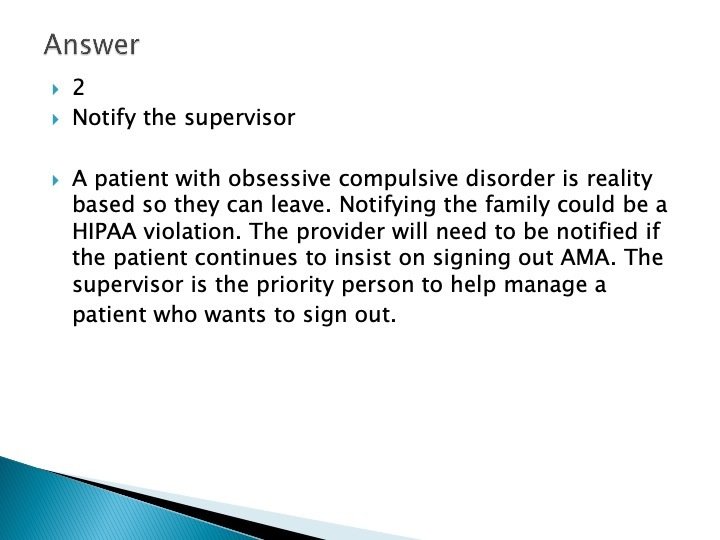 Answer

2

Notify the supervisor

A patient with obsessive compulsive disorder is reality based so they can leave. Notifying the family could be a HIPAA violation. The provider will need to be notified if the patient continues to insist on signing out AMA. The supervisor is the priority person to help manage a patient who wants to sign out.